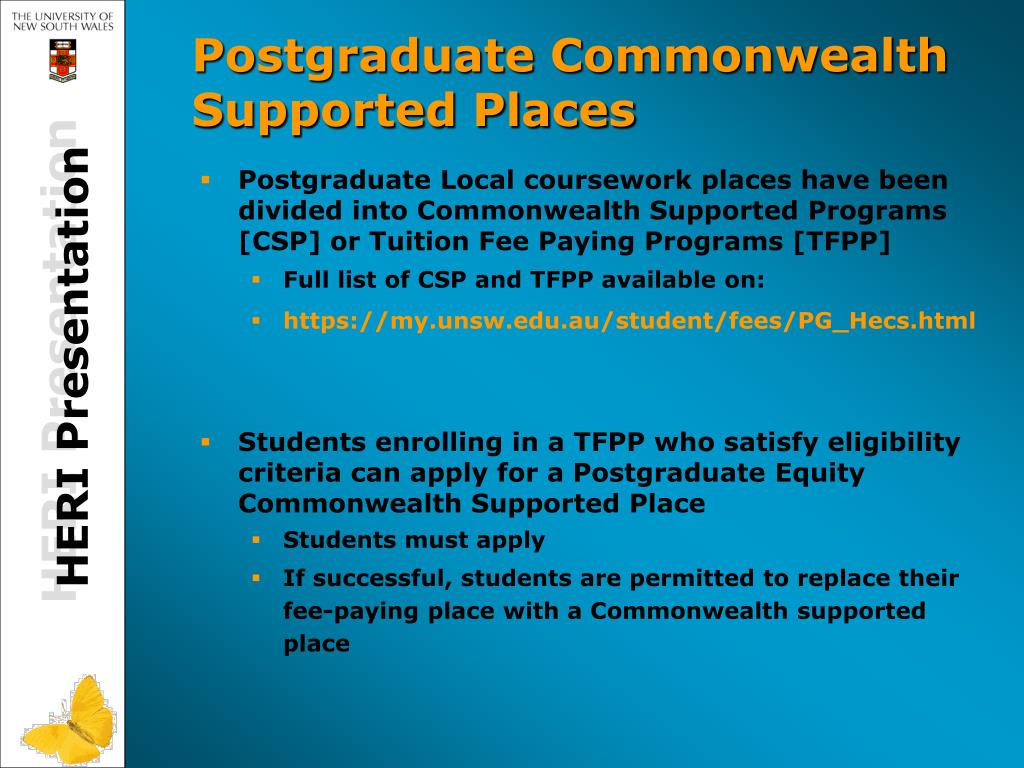 THE UNIVERSITY OF NEW SOUTH WALES

HERI Presentation

Postgraduate Commonwealth Supported Places

▪ Postgraduate Local coursework places have been divided into Commonwealth Supported Programs [CSP] or Tuition Fee Paying Programs [TFPP]

▪ Full list of CSP and TFPP available on:

▪ https://my.unsw.edu.au/student/fees/PG_Hecs.html

▪ Students enrolling in a TFPP who satisfy eligibility criteria can apply for a Postgraduate Equity Commonwealth Supported Place

▪ Students must apply

▪ If successful, students are permitted to replace their fee-paying place with a Commonwealth supported place